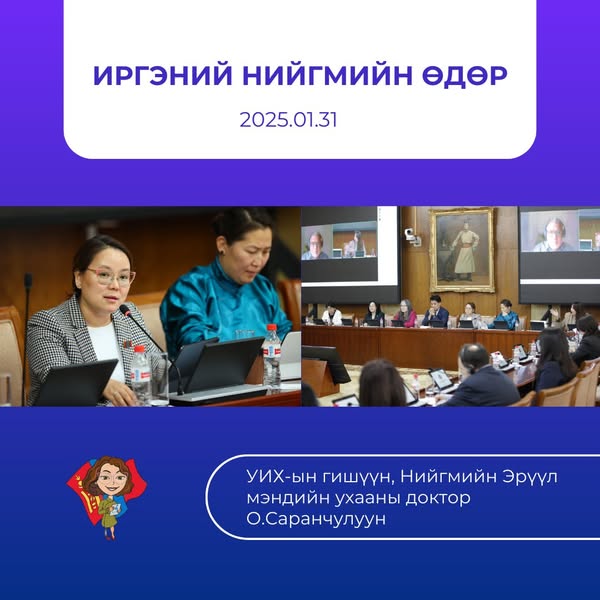 ИРГЭНИЙ НИЙГМИЙН ӨДӨР

2025.01.31

УИХ-ын гишүүн, Нийгмийн Эрүүл мэндийн ухааны доктор О.Саранчулуун